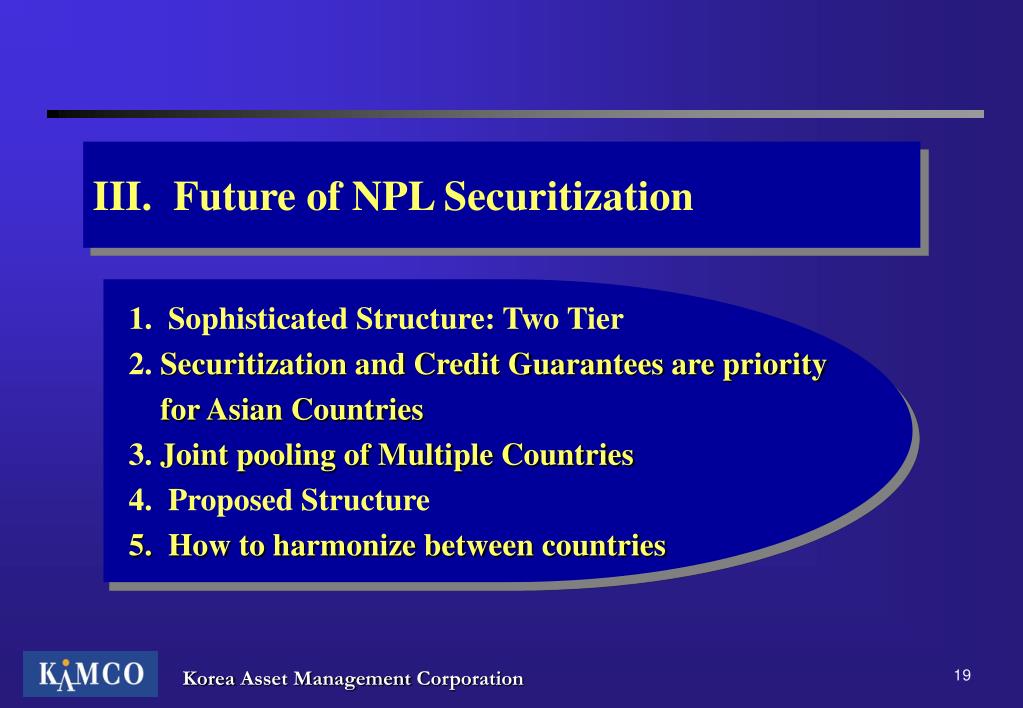 III. Future of NPL Securitization

1. Sophisticated Structure: Two Tier
2. Securitization and Credit Guarantees are priority for Asian Countries
3. Joint pooling of Multiple Countries
4. Proposed Structure
5. How to harmonize between countries

KAMCO

Korea Asset Management Corporation

19